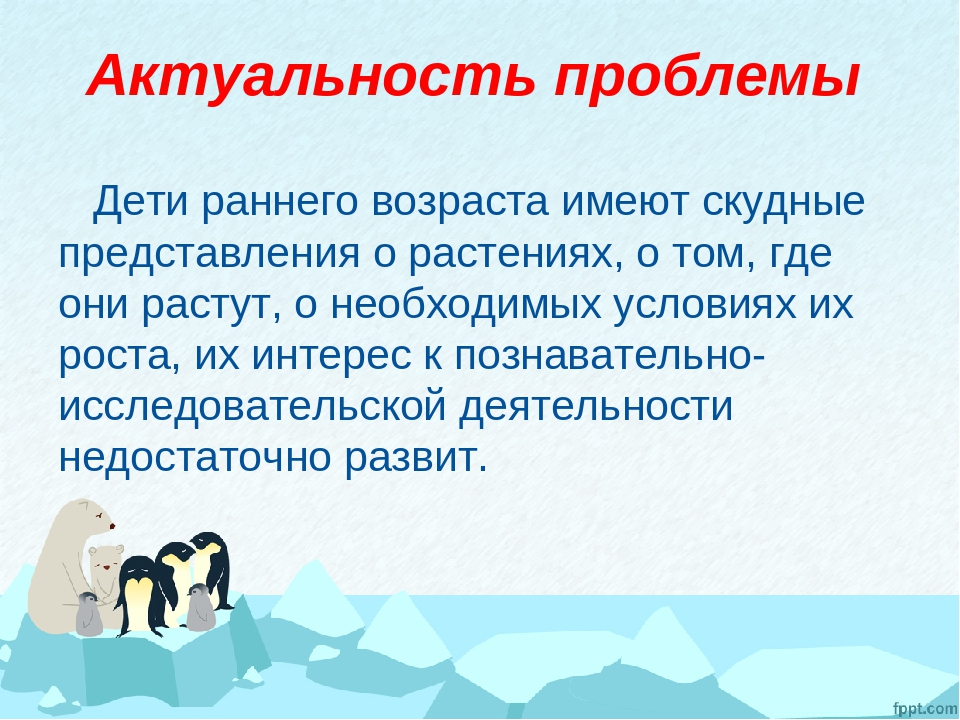 Актуальность проблемы

Дети раннего возраста имеют скудные представления о растениях, о том, где они растут, о необходимых условиях их роста, их интерес к познавательно-исследовательской деятельности недостаточно развит.

fppt.com